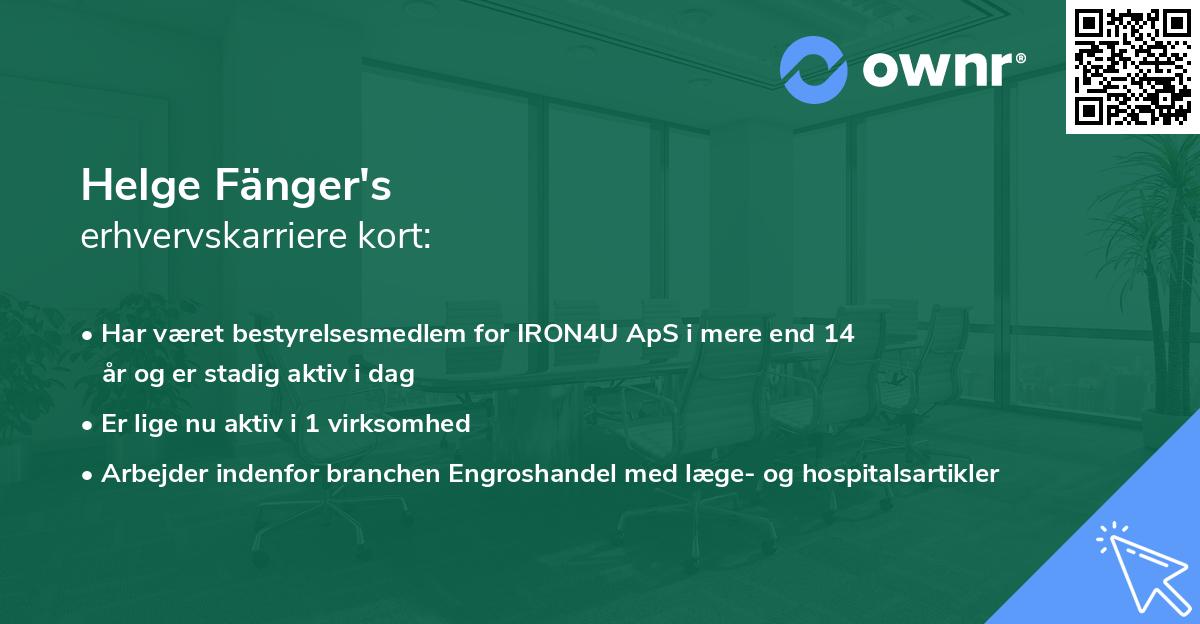 ownr®

Helge Fänger's
erhvervskarriere kort:

• Har været bestyrelsesmedlem for IRON4U ApS i mere end 14 år og er stadig aktiv i dag

• Er lige nu aktiv i 1 virksomhed

• Arbejder indenfor branchen Engroshandel med læge- og hospitalsartikler